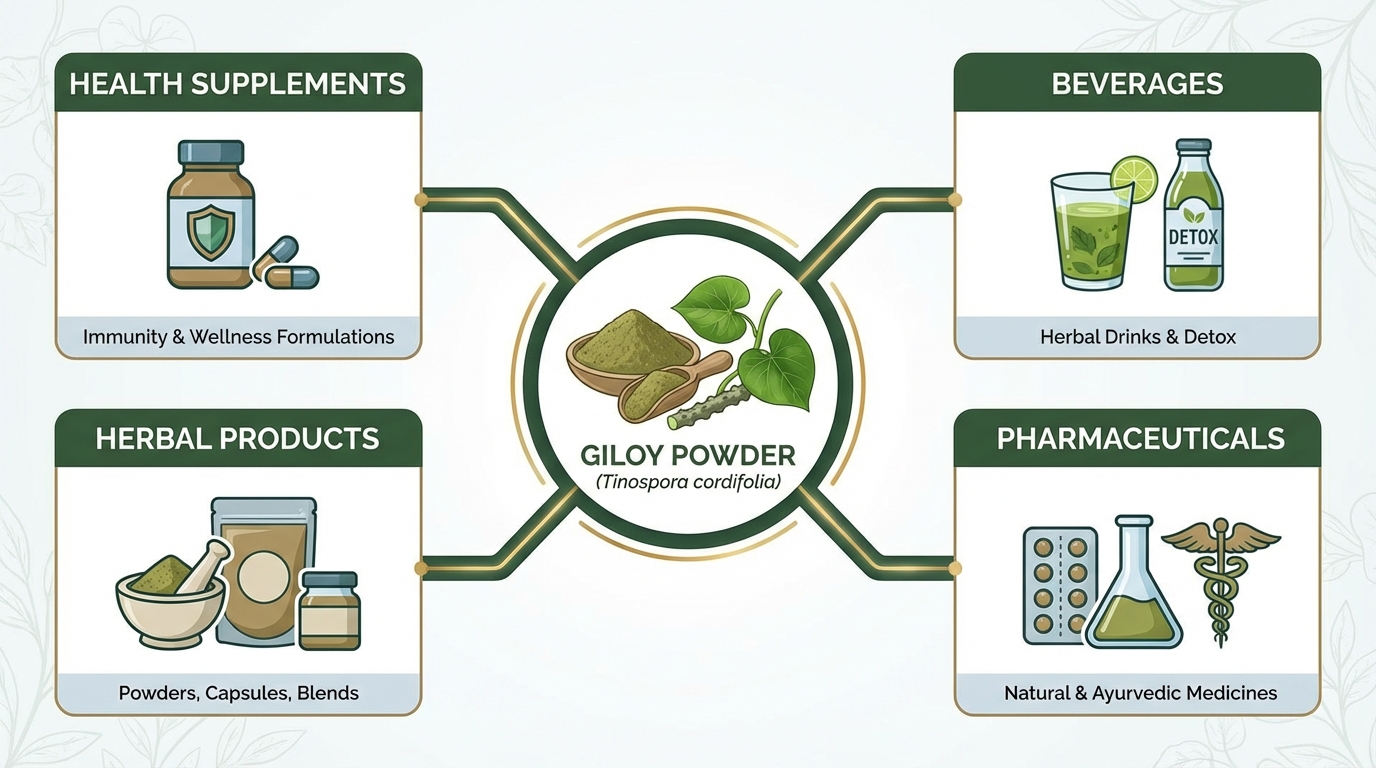 HEALTH SUPPLEMENTS

Immunity & Wellness Formulations

HERBAL PRODUCTS

Powders, Capsules, Blends

GILOY POWDER
(Tinospora cordifolia)

BEVERAGES

DETOX

Herbal Drinks & Detox

PHARMACEUTICALS

Natural & Ayurvedic Medicines